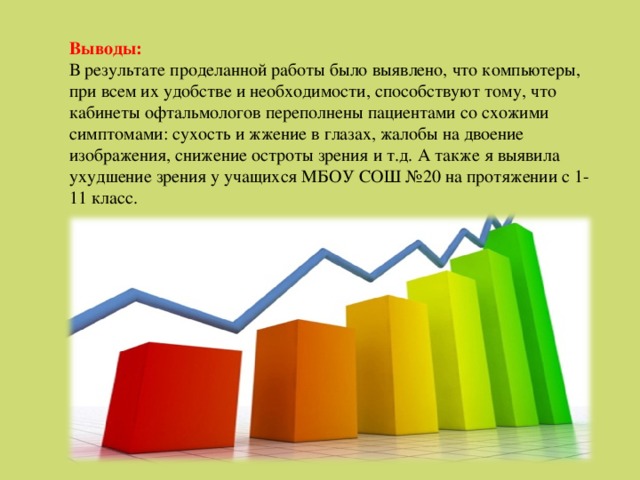 Выводы:
В результате проделанной работы было выявлено, что компьютеры, при всем их удобстве и необходимости, способствуют тому, что кабинеты офтальмологов переполнены пациентами со схожими симптомами: сухость и жжение в глазах, жалобы на двоение изображения, снижение остроты зрения и т.д. А также я выявила ухудшение зрения у учащихся МБОУ СОШ №20 на протяжении с 1-11 класс.